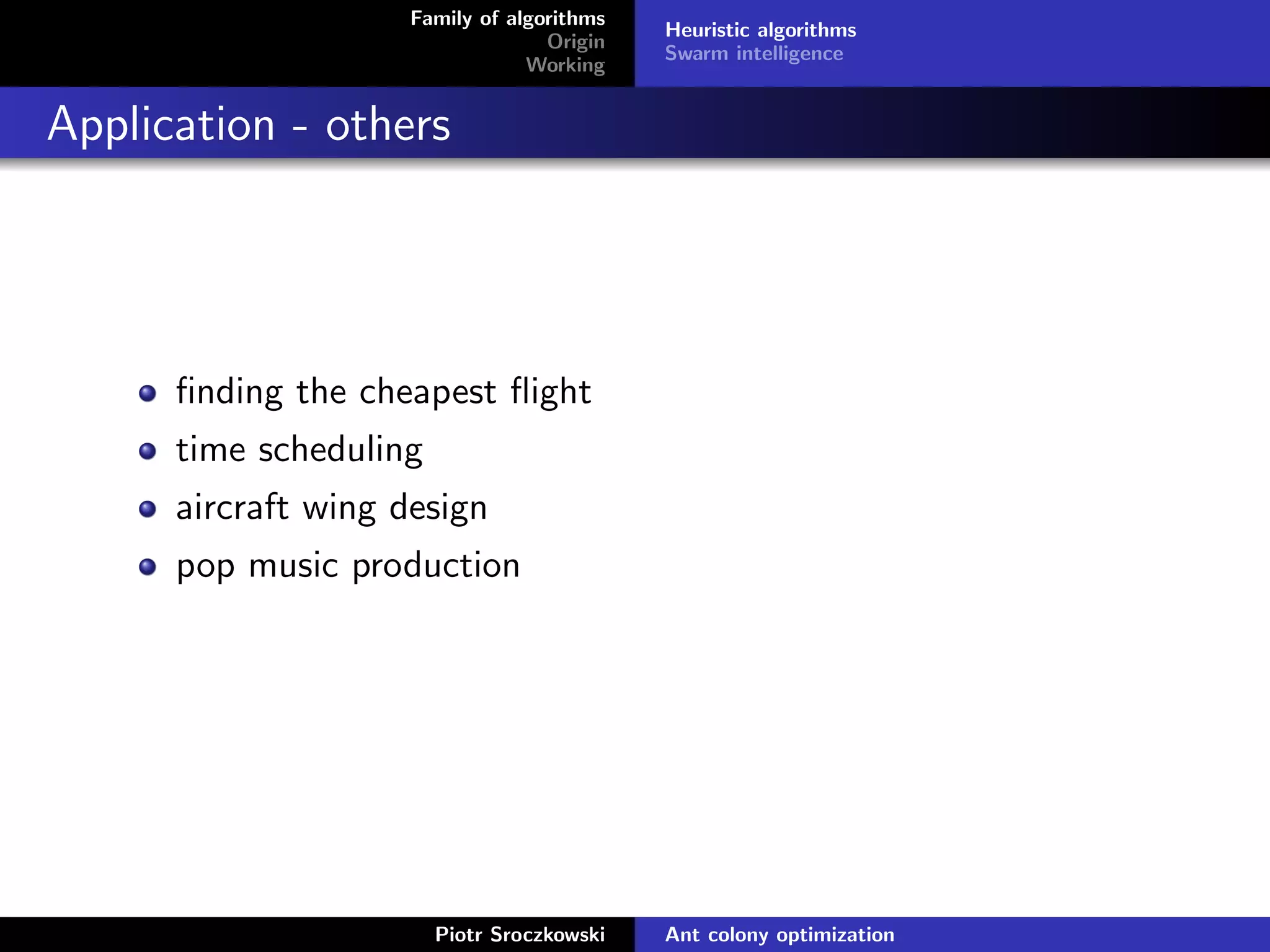 Family of algorithms
Origin
Working

Heuristic algorithms
Swarm intelligence

Application - others

- finding the cheapest flight
- time scheduling
- aircraft wing design
- pop music production

Piotr Sroczkowski

Ant colony optimization